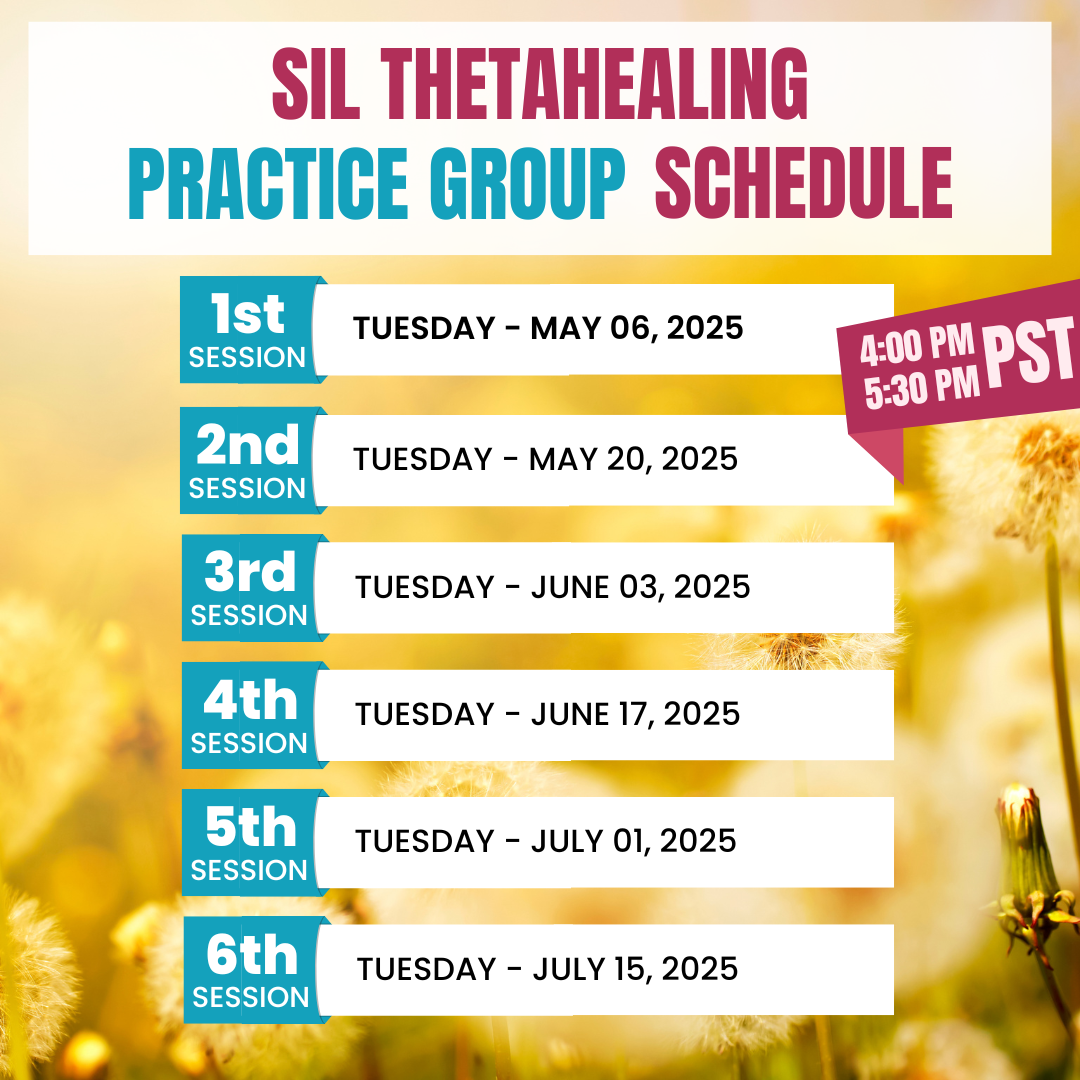 SIL THETAHEALING
PRACTICE GROUP SCHEDULE

1st SESSION
TUESDAY - MAY 06, 2025

4:00 PM
5:30 PM PST

2nd SESSION
TUESDAY - MAY 20, 2025

3rd SESSION
TUESDAY - JUNE 03, 2025

4th SESSION
TUESDAY - JUNE 17, 2025

5th SESSION
TUESDAY - JULY 01, 2025

6th SESSION
TUESDAY - JULY 15, 2025